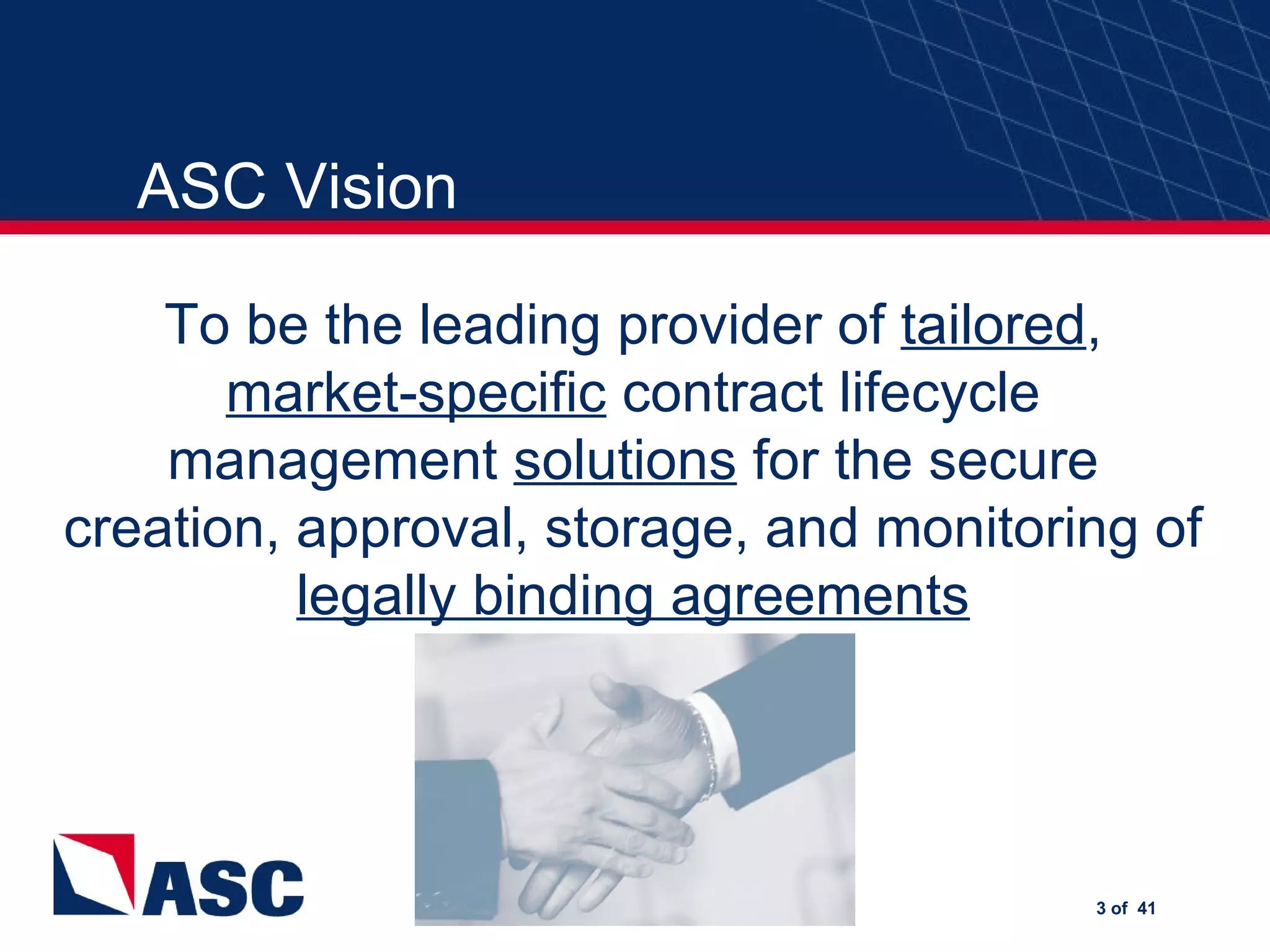 ASC Vision

To be the leading provider of tailored, market-specific contract lifecycle management solutions for the secure creation, approval, storage, and monitoring of legally binding agreements

ASC

3 of 41